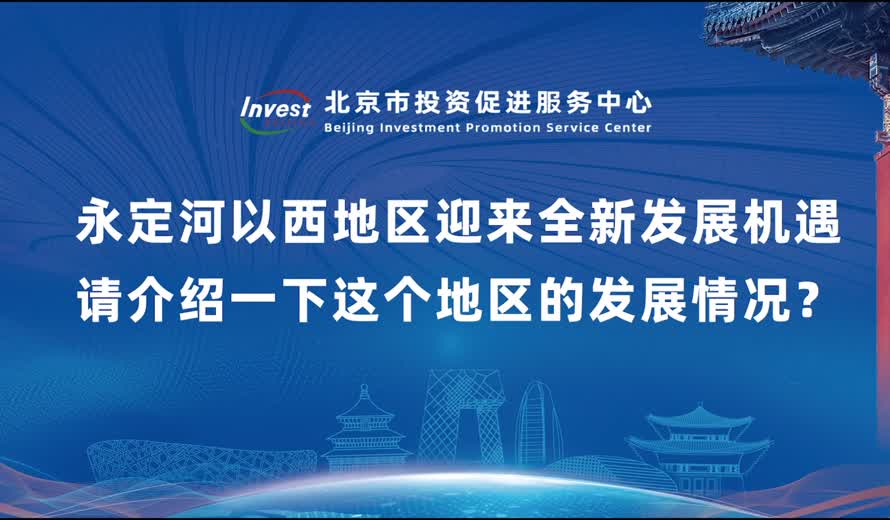 Invest 北京市投资促进服务中心
Beijing Investment Promotion Service Center

永定河以西地区迎来全新发展机遇
请介绍一下这个地区的发展情况？